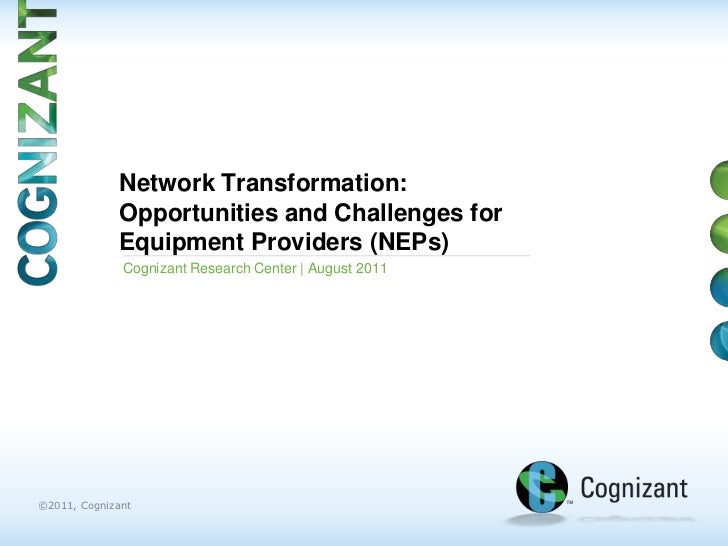 COGNIZANT

Network Transformation: Opportunities and Challenges for Equipment Providers (NEPs)

Cognizant Research Center | August 2011

©2011, Cognizant

Cognizant